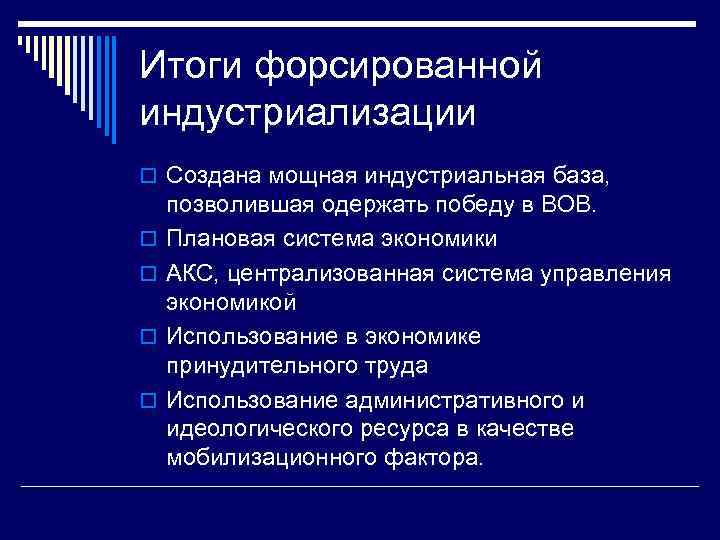 Итоги форсированной индустриализации

Создана мощная индустриальная база, позволившая одержать победу в ВОВ.

Плановая система экономики

АКС, централизованная система управления экономикой

Использование в экономике принудительного труда

Использование административного и идеологического ресурса в качестве мобилизационного фактора.